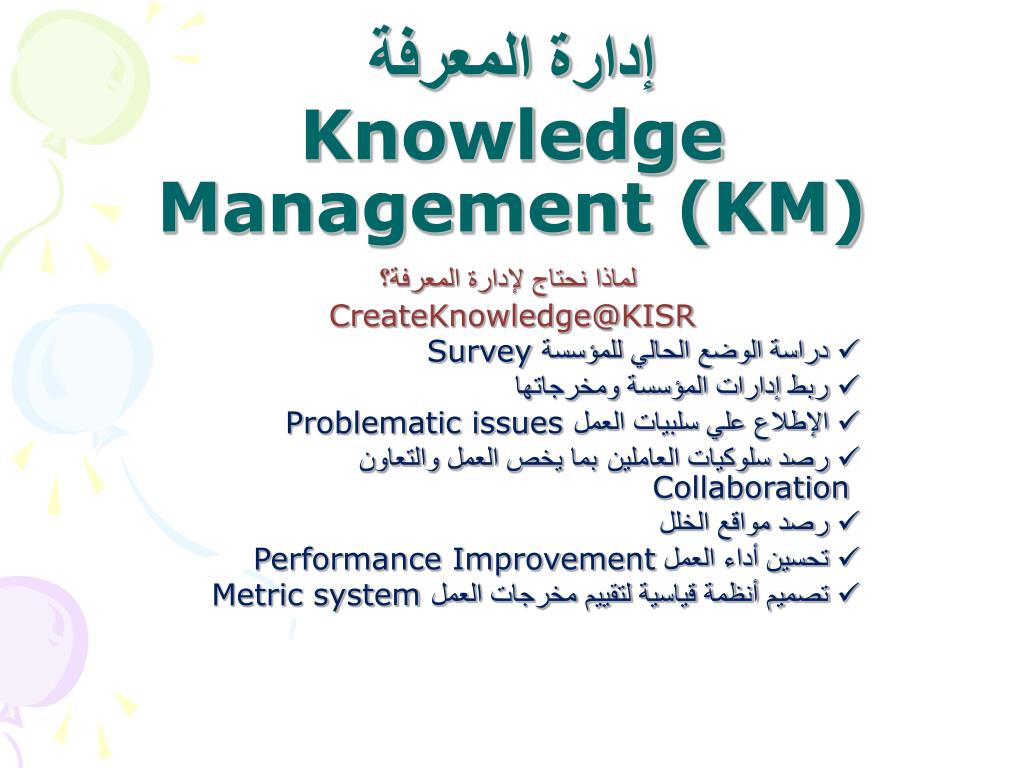 إدارة المعرفة
Knowledge Management (KM)

لماذا نحتاج لإدارة المعرفة؟
CreateKnowledge@KISR

✓ دراسة الوضع الحالي للمؤسسة Survey
✓ ربط إدارات المؤسسة ومخرجاتها
✓ الإطلاع علي سلبيات العمل Problematic issues
✓ رصد سلوكيات العاملين بما يخص العمل والتعاون Collaboration
✓ رصد مواقع الخلل
✓ تحسين أداء العمل Performance Improvement
✓ تصميم أنظمة قياسية لتقييم مخرجات العمل Metric system